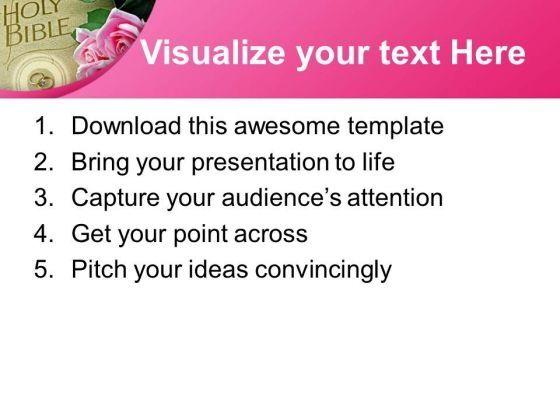 HOLY BIBLE

Visualize your text Here

1. Download this awesome template
2. Bring your presentation to life
3. Capture your audience's attention
4. Get your point across
5. Pitch your ideas convincingly